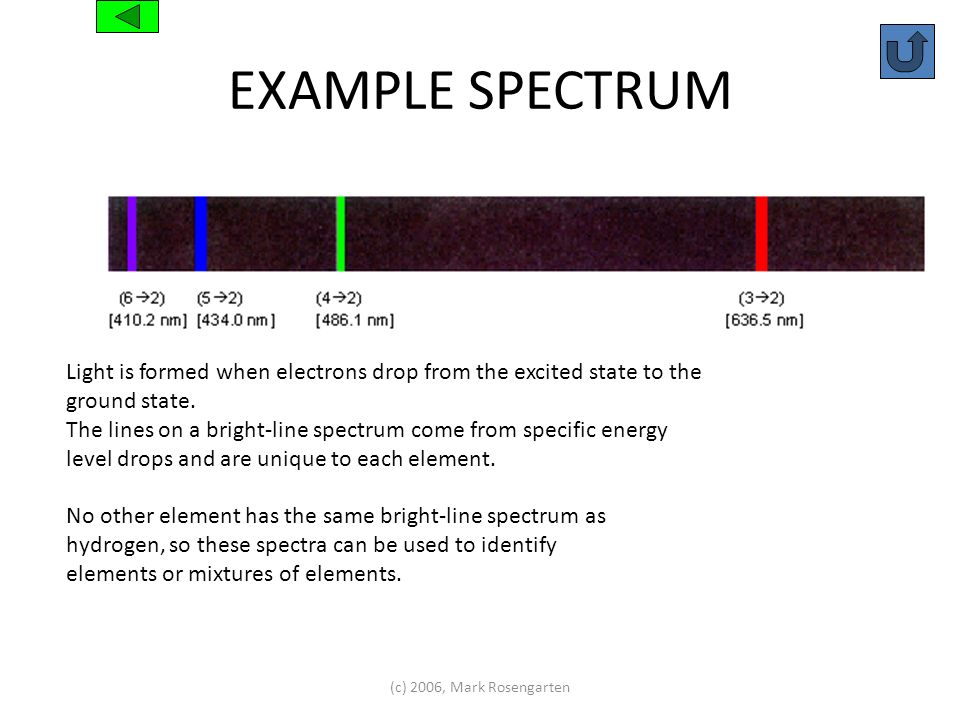 EXAMPLE SPECTRUM

(6→2) [410.2 nm]

(5→2) [434.0 nm]

(4→2) [486.1 nm]

(3→2) [636.5 nm]

Light is formed when electrons drop from the excited state to the ground state.
The lines on a bright-line spectrum come from specific energy level drops and are unique to each element.

No other element has the same bright-line spectrum as hydrogen, so these spectra can be used to identify elements or mixtures of elements.

(c) 2006, Mark Rosengarten